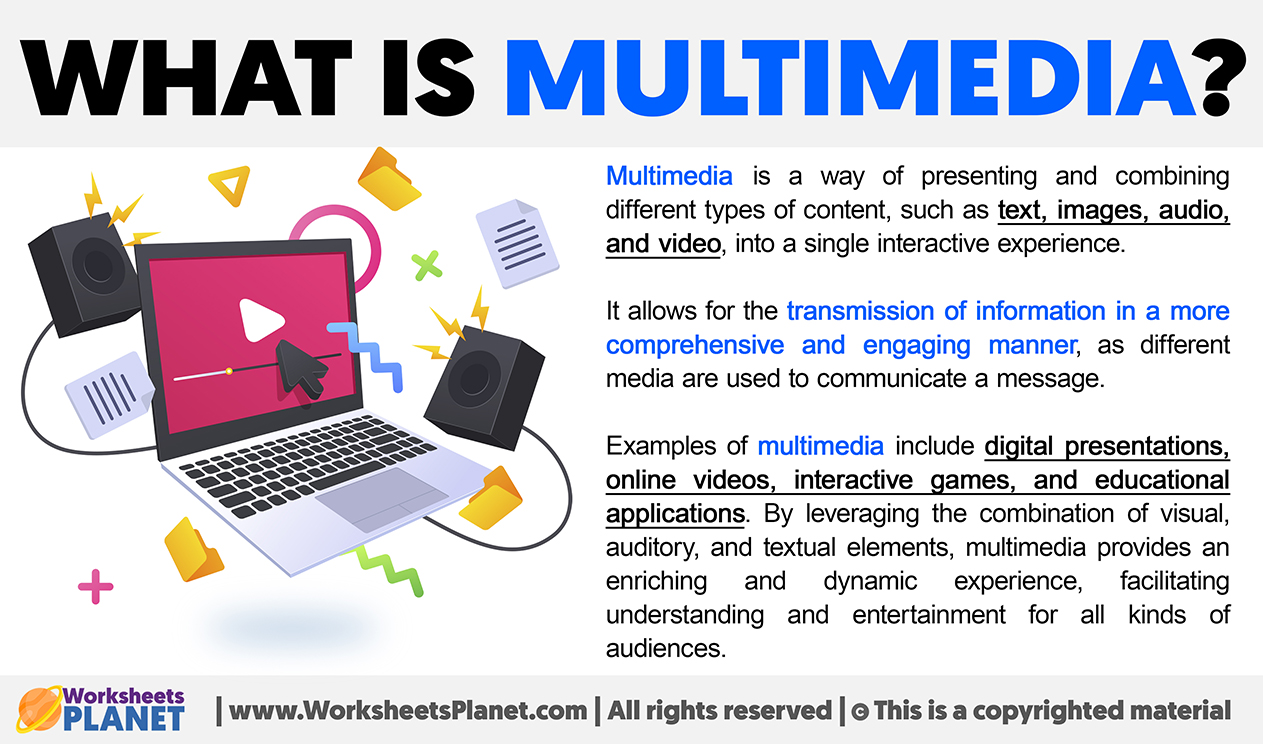 WHAT IS MULTIMEDIA?

Multimedia is a way of presenting and combining different types of content, such as text, images, audio, and video, into a single interactive experience.

It allows for the transmission of information in a more comprehensive and engaging manner, as different media are used to communicate a message.

Examples of multimedia include digital presentations, online videos, interactive games, and educational applications. By leveraging the combination of visual, auditory, and textual elements, multimedia provides an enriching and dynamic experience, facilitating understanding and entertainment for all kinds of audiences.

Worksheets PLANET | www.WorksheetsPlanet.com | All rights reserved | © This is a copyrighted material